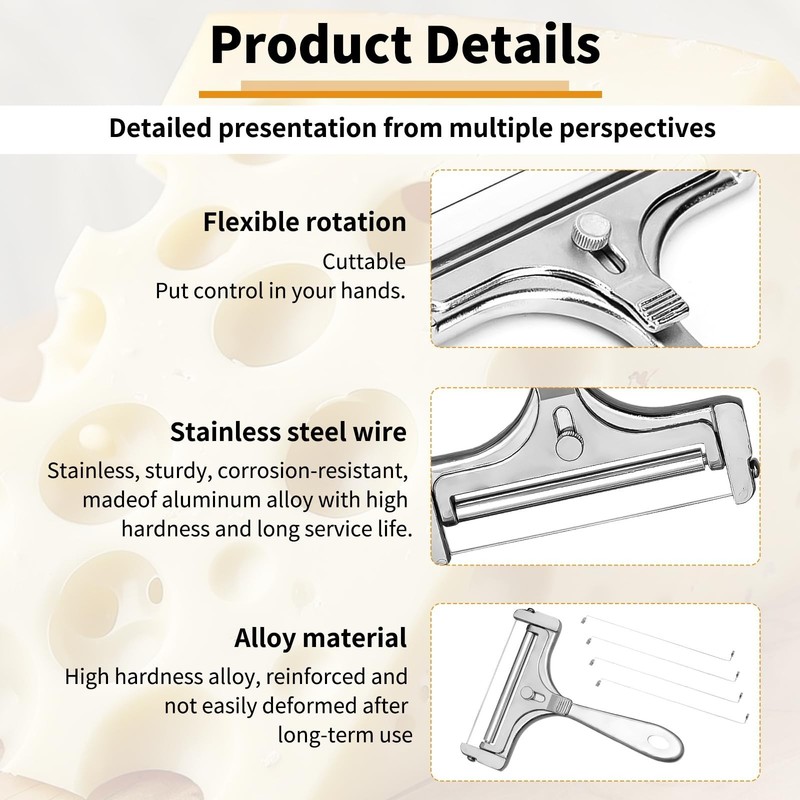 Product Details

Detailed presentation from multiple perspectives

Flexible rotation

Cuttable
Put control in your hands.

Stainless steel wire

Stainless, sturdy, corrosion-resistant, madeof aluminum alloy with high hardness and long service life.

Alloy material

High hardness alloy, reinforced and not easily deformed after long-term use